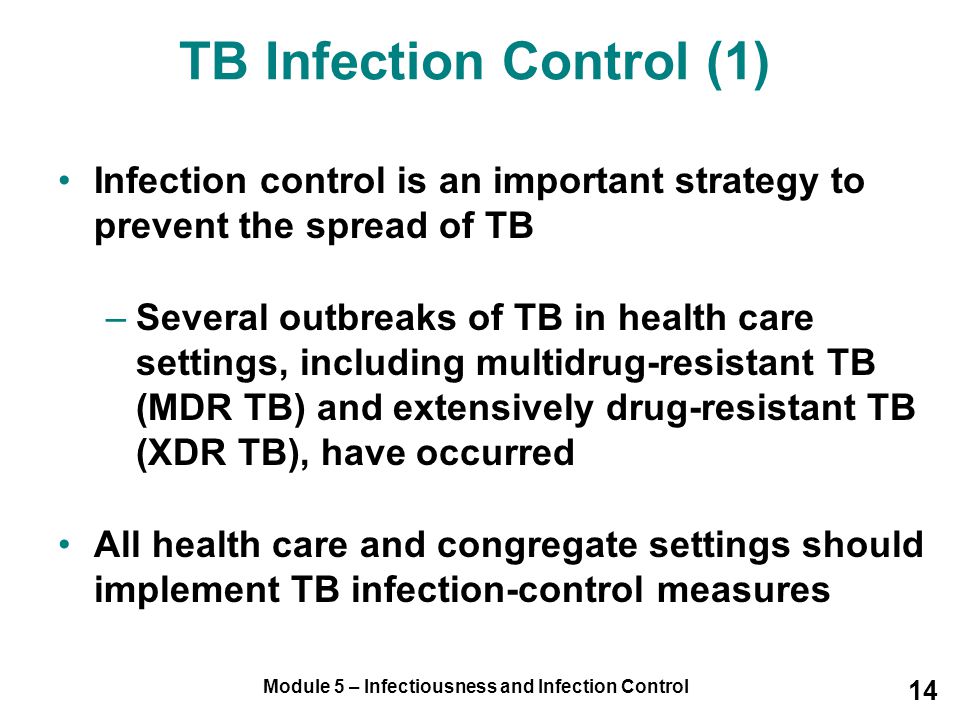 TB Infection Control (1)

• Infection control is an important strategy to prevent the spread of TB

– Several outbreaks of TB in health care settings, including multidrug-resistant TB (MDR TB) and extensively drug-resistant TB (XDR TB), have occurred

• All health care and congregate settings should implement TB infection-control measures

Module 5 – Infectiousness and Infection Control

14